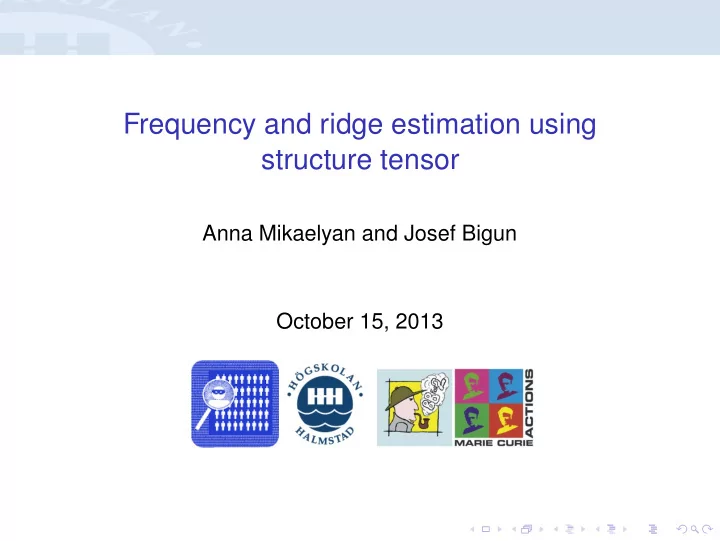 Frequency and ridge estimation using structure tensor

Anna Mikaelyan and Josef Bigun

October 15, 2013

HÖGSKOLAN HALMSTAD

MARIE CURIE ACTIONS